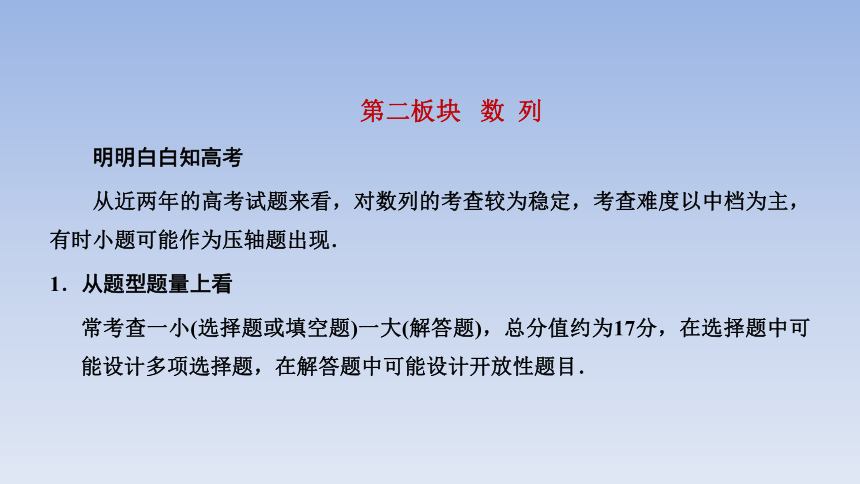 第二板块　数 列

明明白白知高考

从近两年的高考试题来看，对数列的考查较为稳定，考查难度以中档为主，有时小题可能作为压轴题出现．

1．从题型题量上看

常考查一小(选择题或填空题)一大(解答题)，总分值约为17分，在选择题中可能设计多项选择题，在解答题中可能设计开放性题目．